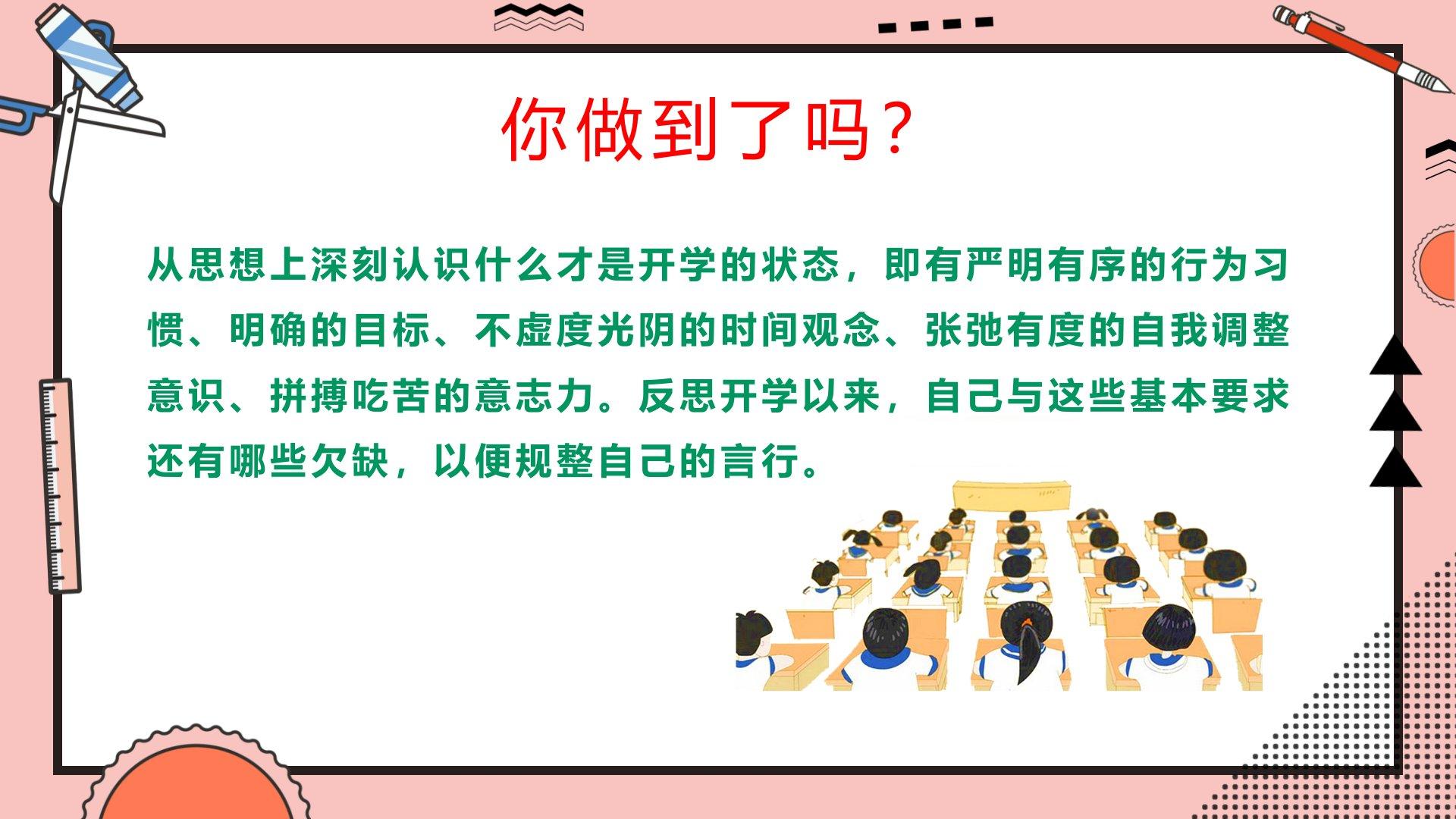 你做到了吗？

从思想上深刻认识什么才是开学的状态，即有严明有序的行为习惯、明确的目标、不虚度光阴的时间观念、张弛有度的自我调整意识、拼搏吃苦的意志力。反思开学以来，自己与这些基本要求还有哪些欠缺，以便规整自己的言行。